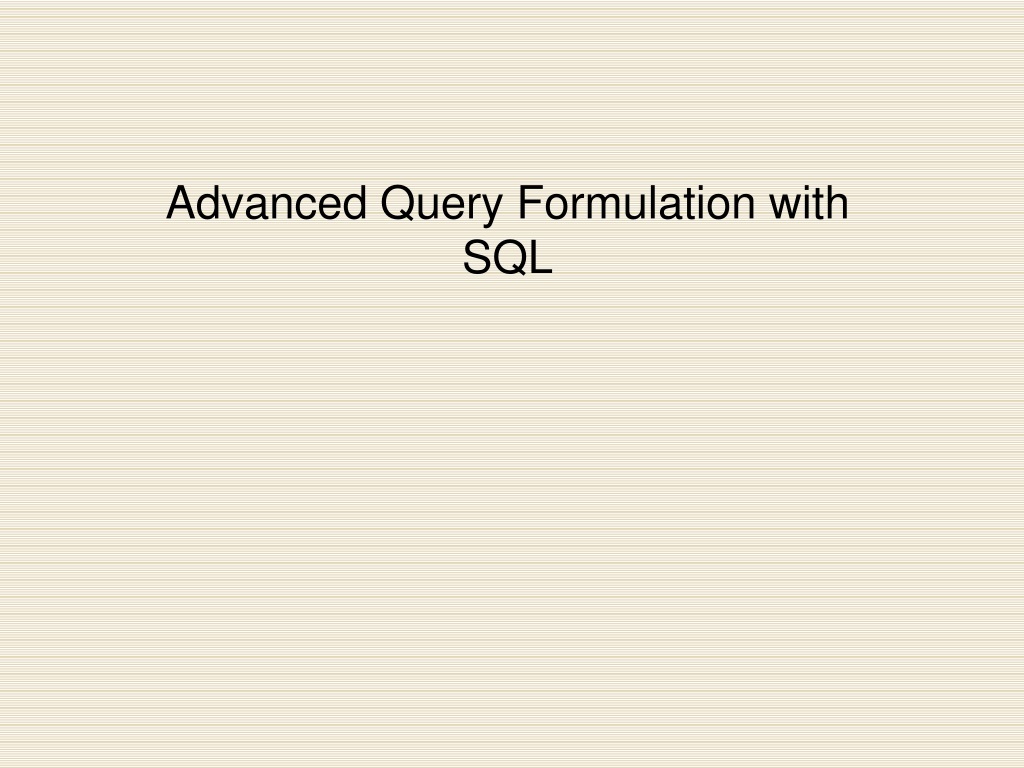 Advanced Query Formulation with SQL